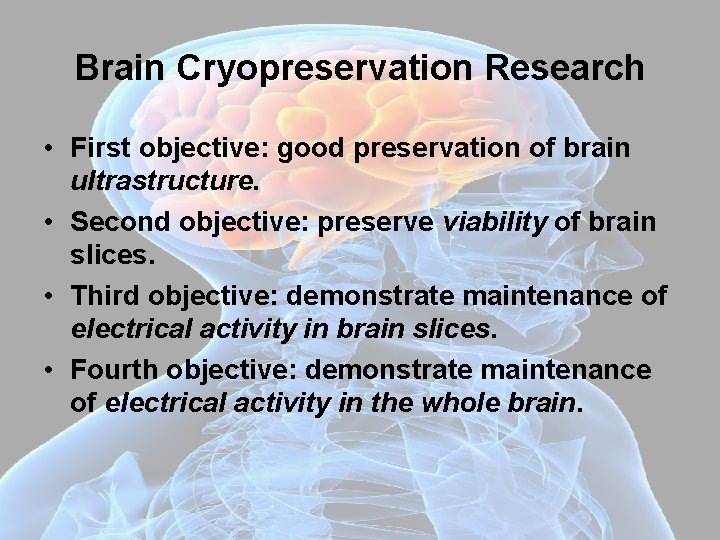 Brain Cryopreservation Research

• First objective: good preservation of brain ultrastructure.
• Second objective: preserve viability of brain slices.
• Third objective: demonstrate maintenance of electrical activity in brain slices.
• Fourth objective: demonstrate maintenance of electrical activity in the whole brain.